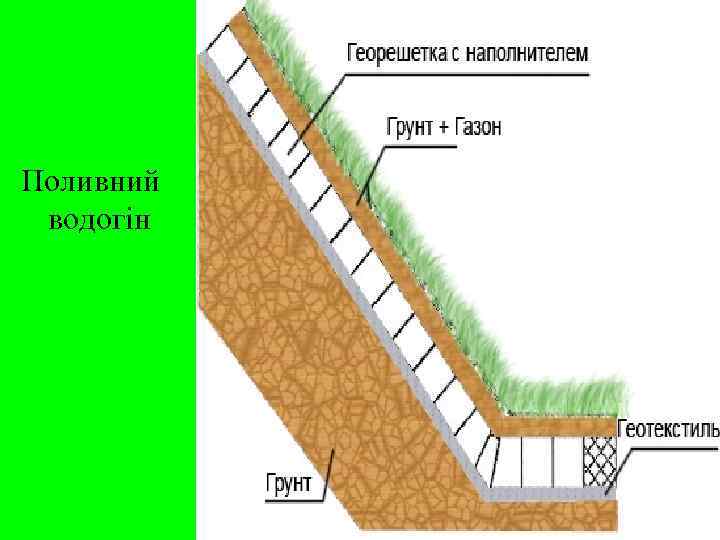 Поливний водогін

Георешетка с наполнителем

Грунт + Газон

Геотекстиль

Грунт